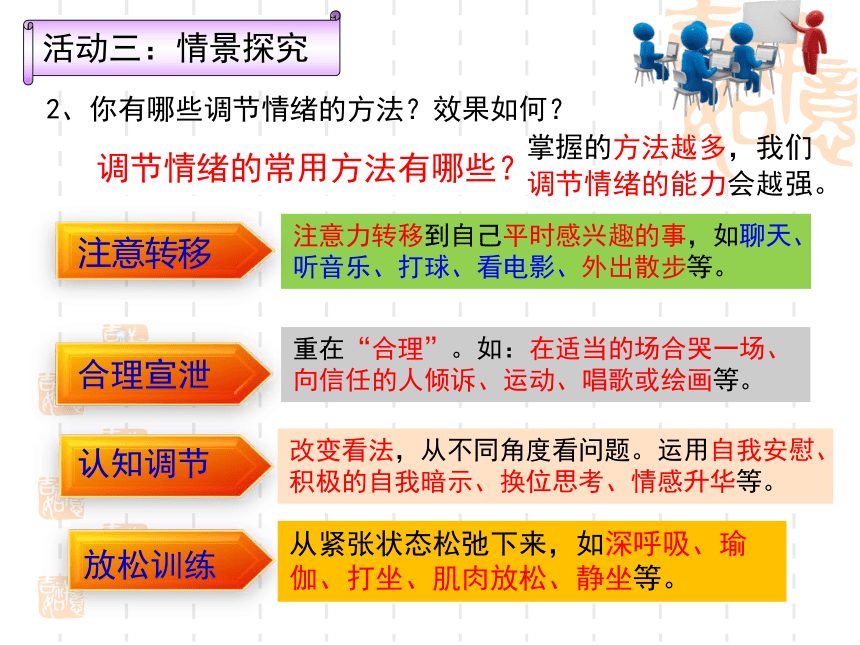 活动三：情景探究

2、你有哪些调节情绪的方法？效果如何？

调节情绪的常用方法有哪些？

掌握的方法越多，我们调节情绪的能力会越强。

注意转移

注意力转移到自己平时感兴趣的事，如聊天、听音乐、打球、看电影、外出散步等。

合理宣泄

重在“合理”。如：在适当的场合哭一场、向信任的人倾诉、运动、唱歌或绘画等。

认知调节

改变看法，从不同角度看问题。运用自我安慰、积极的自我暗示、换位思考、情感升华等。

放松训练

从紧张状态松弛下来，如深呼吸、瑜伽、打坐、肌肉放松、静坐等。